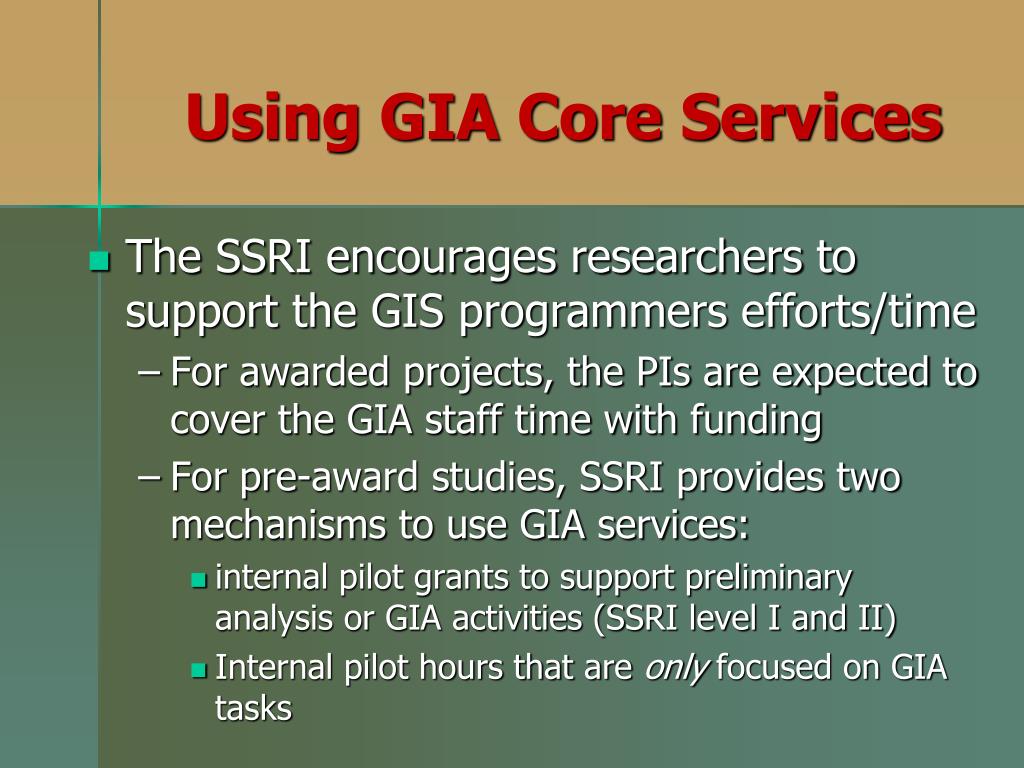 Using GIA Core Services

The SSRI encourages researchers to support the GIS programmers efforts/time

– For awarded projects, the PIs are expected to cover the GIA staff time with funding

– For pre-award studies, SSRI provides two mechanisms to use GIA services:

internal pilot grants to support preliminary analysis or GIA activities (SSRI level I and II)

Internal pilot hours that are only focused on GIA tasks